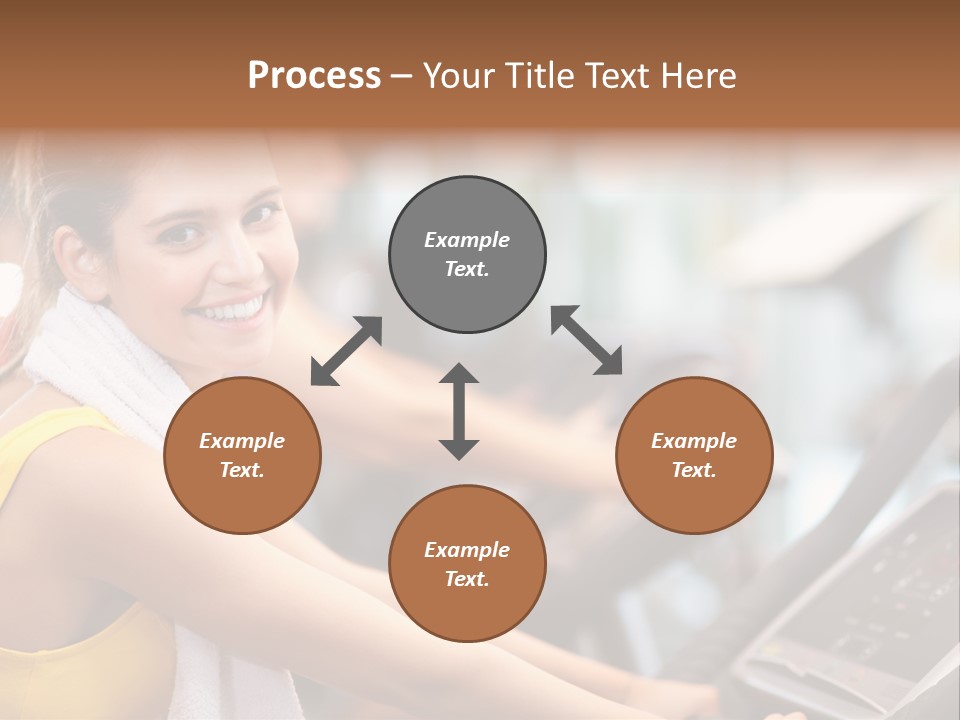 Process – Your Title Text Here

Example Text.

Example Text.

Example Text.

Example Text.